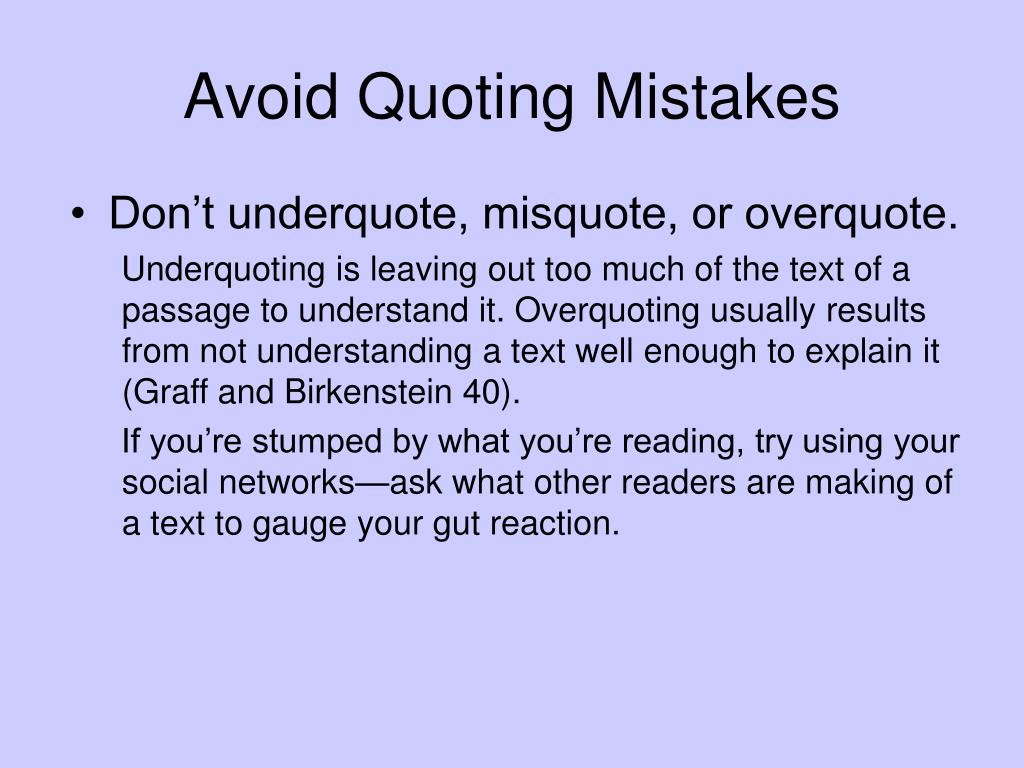 Avoid Quoting Mistakes

• Don’t underquote, misquote, or overquote.

Underquoting is leaving out too much of the text of a passage to understand it. Overquoting usually results from not understanding a text well enough to explain it (Graff and Birkenstein 40).

If you’re stumped by what you’re reading, try using your social networks—ask what other readers are making of a text to gauge your gut reaction.